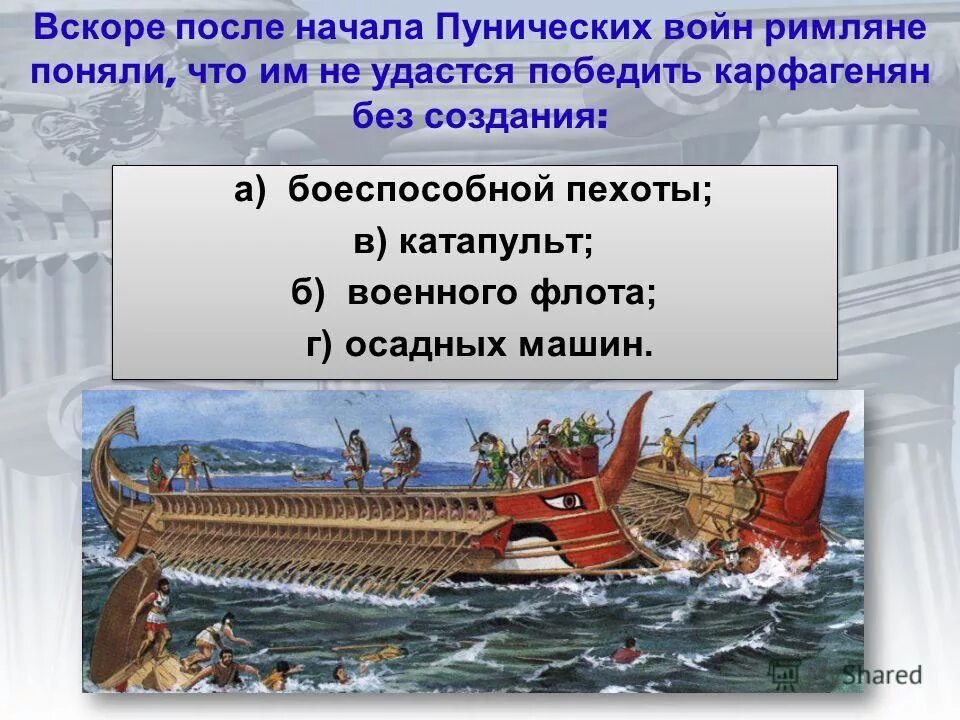 Вскоре после начала Пунических войн римляне поняли, что им не удастся победить карфагенян без создания:

а) боеспособной пехоты;

в) катапульт;

б) военного флота;

г) осадных машин.

MyShared